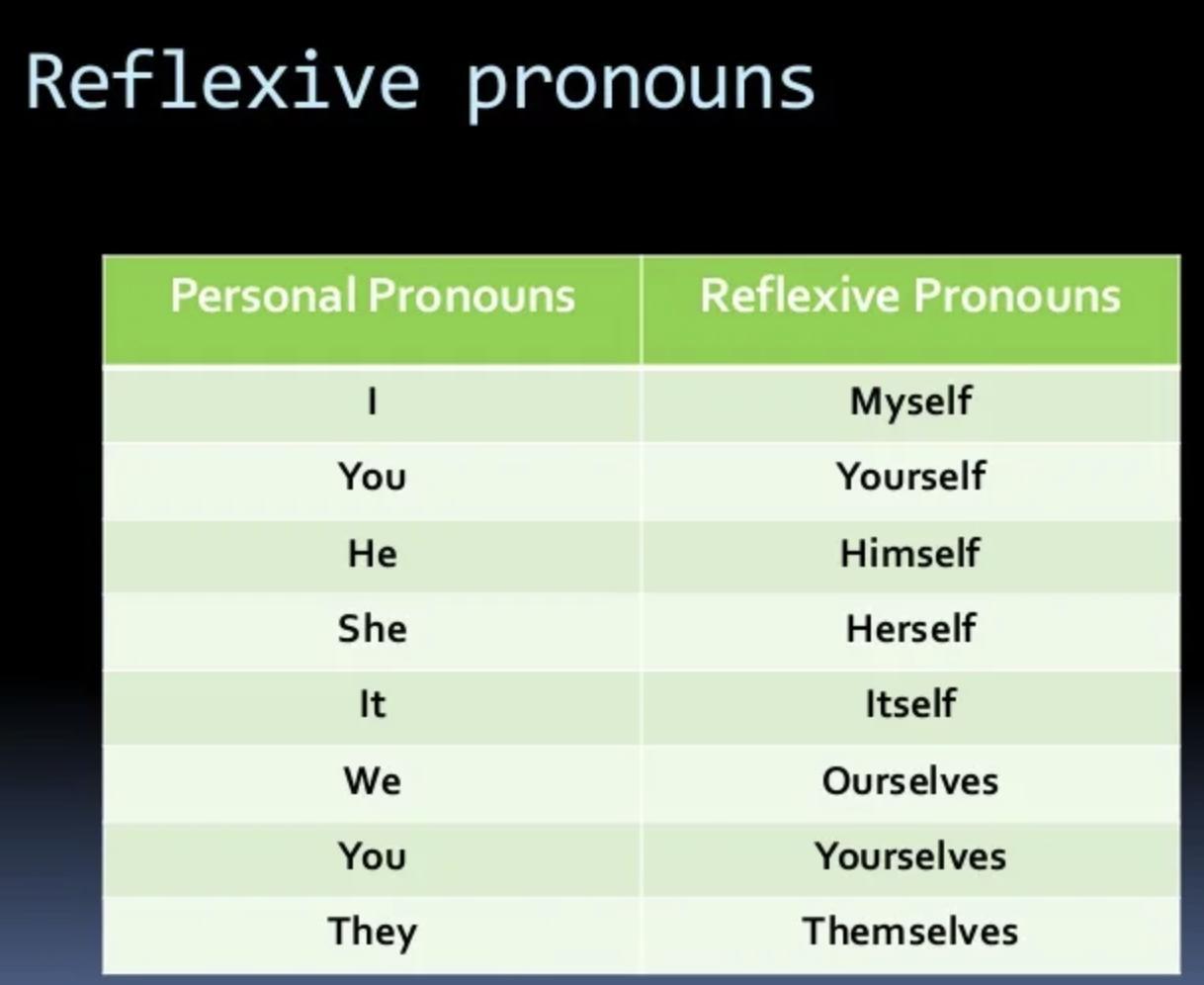 Reflexive pronouns

| Personal Pronouns | Reflexive Pronouns |
|---|---|
| I | Myself |
| You | Yourself |
| He | Himself |
| She | Herself |
| It | Itself |
| We | Ourselves |
| You | Yourselves |
| They | Themselves |